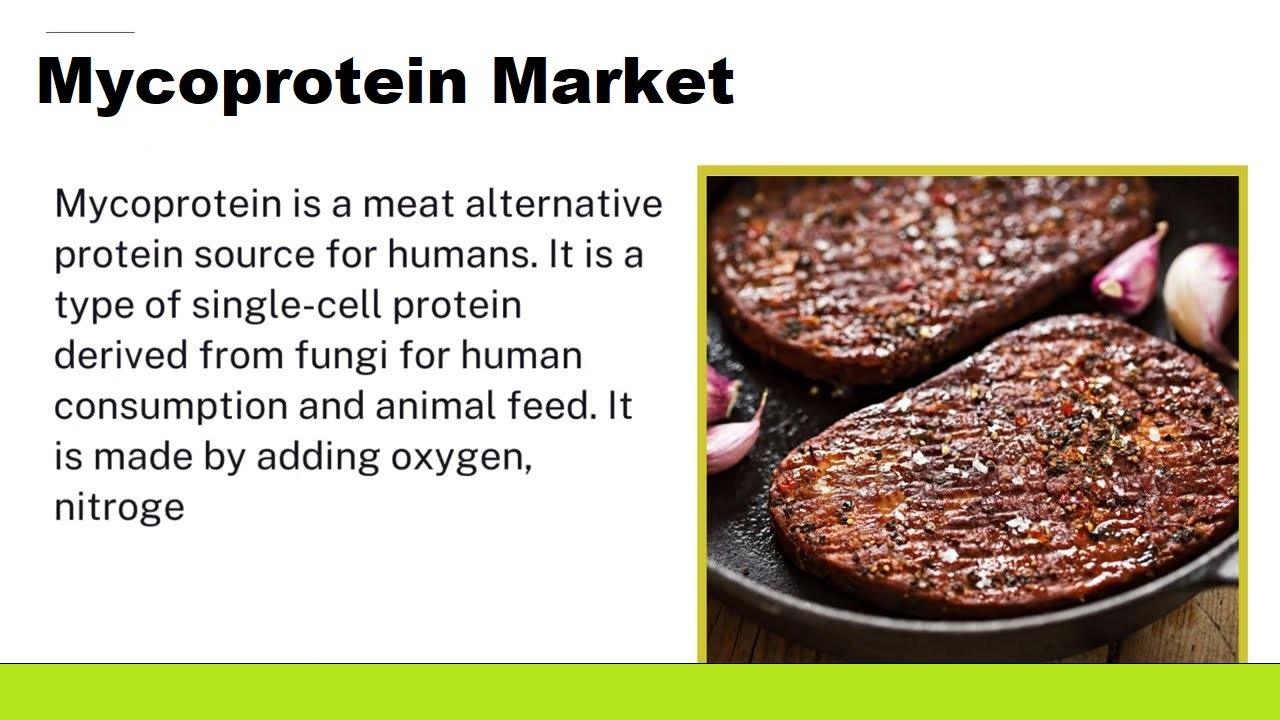 Mycoprotein Market

Mycoprotein is a meat alternative protein source for humans. It is a type of single-cell protein derived from fungi for human consumption and animal feed. It is made by adding oxygen, nitroge